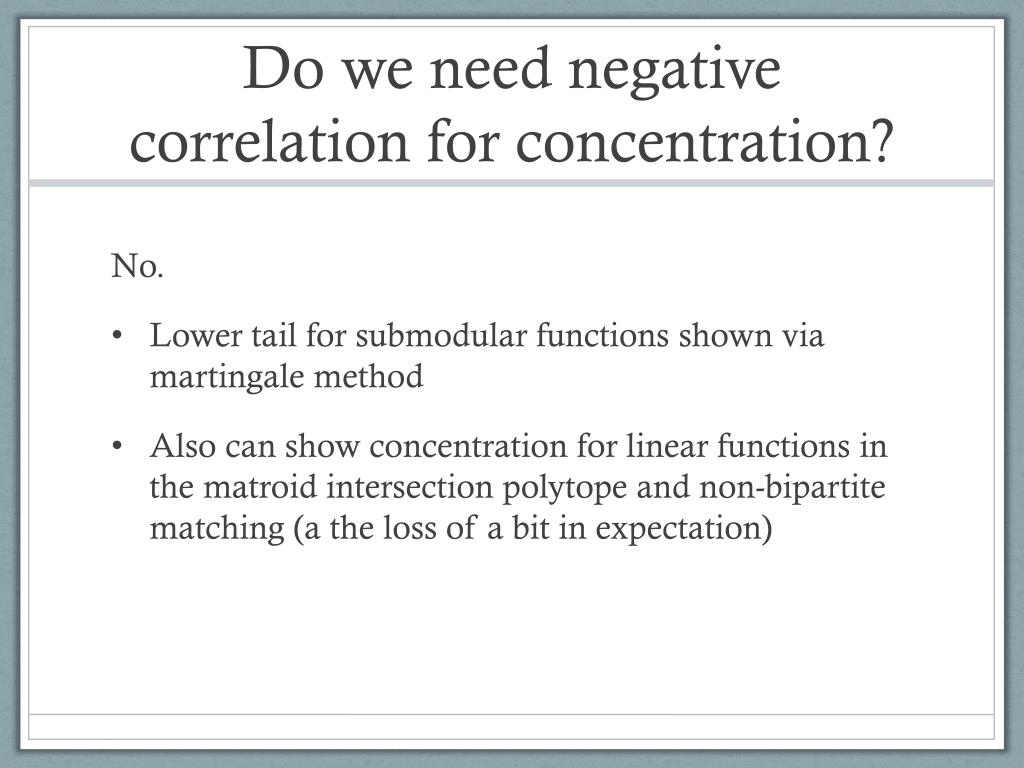 Do we need negative correlation for concentration?

No.

• Lower tail for submodular functions shown via martingale method

• Also can show concentration for linear functions in the matroid intersection polytope and non-bipartite matching (a the loss of a bit in expectation)